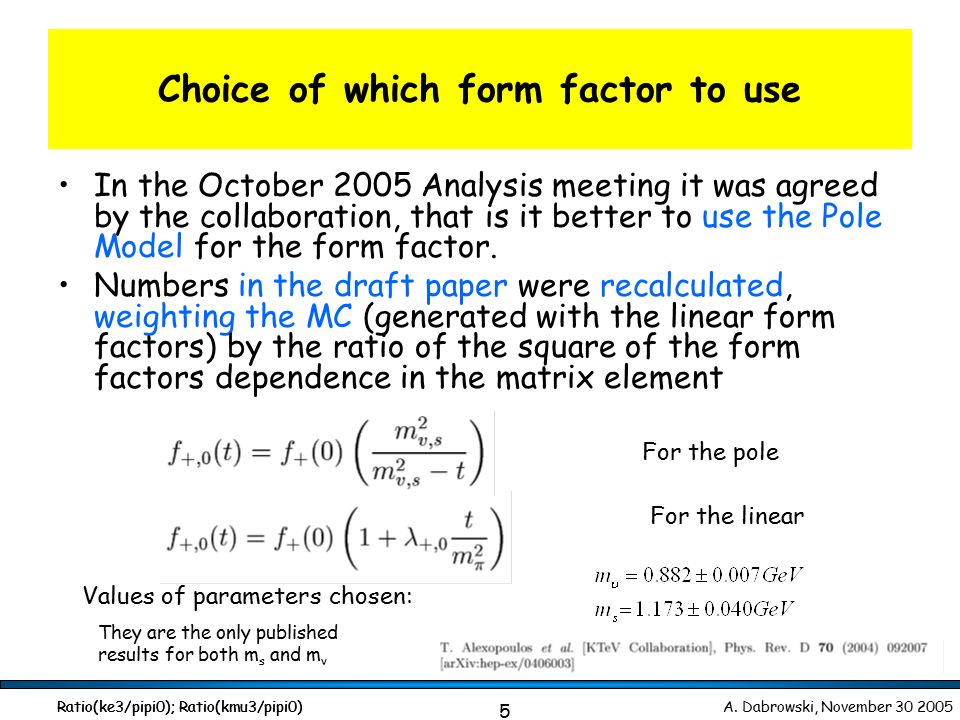 Choice of which form factor to use

• In the October 2005 Analysis meeting it was agreed by the collaboration, that is it better to use the Pole Model for the form factor.

• Numbers in the draft paper were recalculated, weighting the MC (generated with the linear form factors) by the ratio of the square of the form factors dependence in the matrix element

$f_{+,0}(t) = f_+(0)\left(\frac{m_{v,s}^2}{m_{v,s}^2 - t}\right)$

For the pole

$f_{+,0}(t) = f_+(0)\left(1 + \lambda_{+,0}\frac{t}{m_\pi^2}\right)$

For the linear

Values of parameters chosen:

$m_v = 0.882 \pm 0.007 GeV$
$m_s = 1.173 \pm 0.040 GeV$

They are the only published results for both $m_s$ and $m_v$

T. Alexopoulos et al. [KTeV Collaboration], Phys. Rev. D 70 (2004) 092007 [arXiv:hep-ex/0406003]

Ratio(ke3/pipi0); Ratio(kmu3/pipi0)

5

A. Dabrowski, November 30 2005